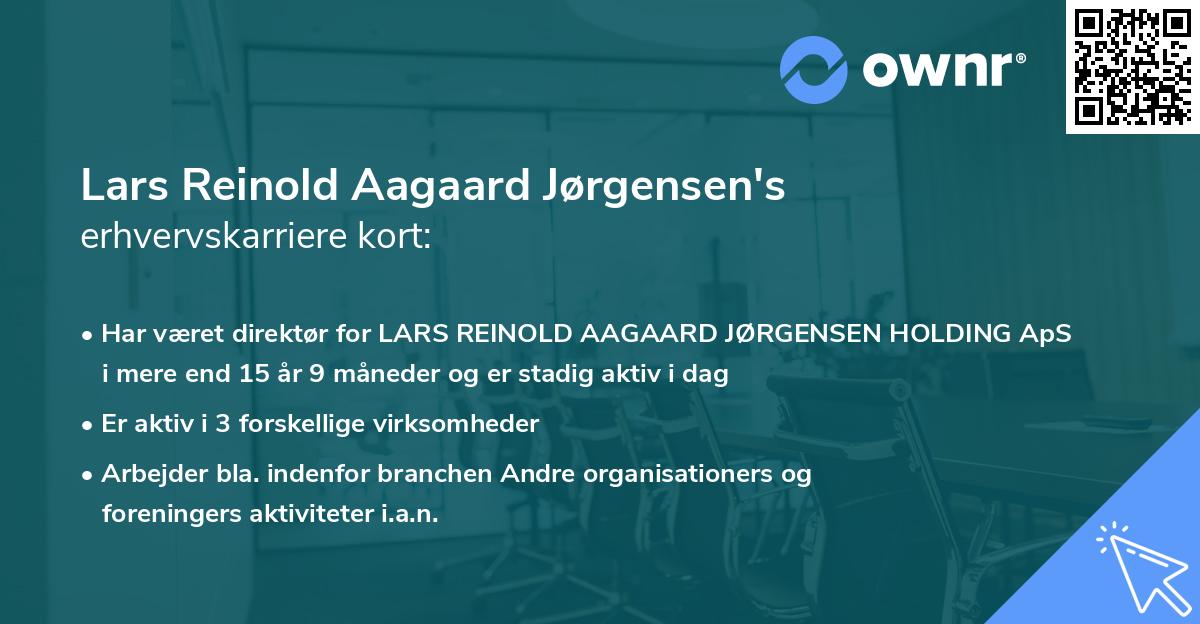 ownr®

Lars Reinold Aagaard Jørgensen's erhvervskarriere kort:

• Har været direktør for LARS REINOLD AAGAARD JØRGENSEN HOLDING ApS i mere end 15 år 9 måneder og er stadig aktiv i dag

• Er aktiv i 3 forskellige virksomheder

• Arbejder bla. indenfor branchen Andre organisationers og foreningers aktiviteter i.a.n.